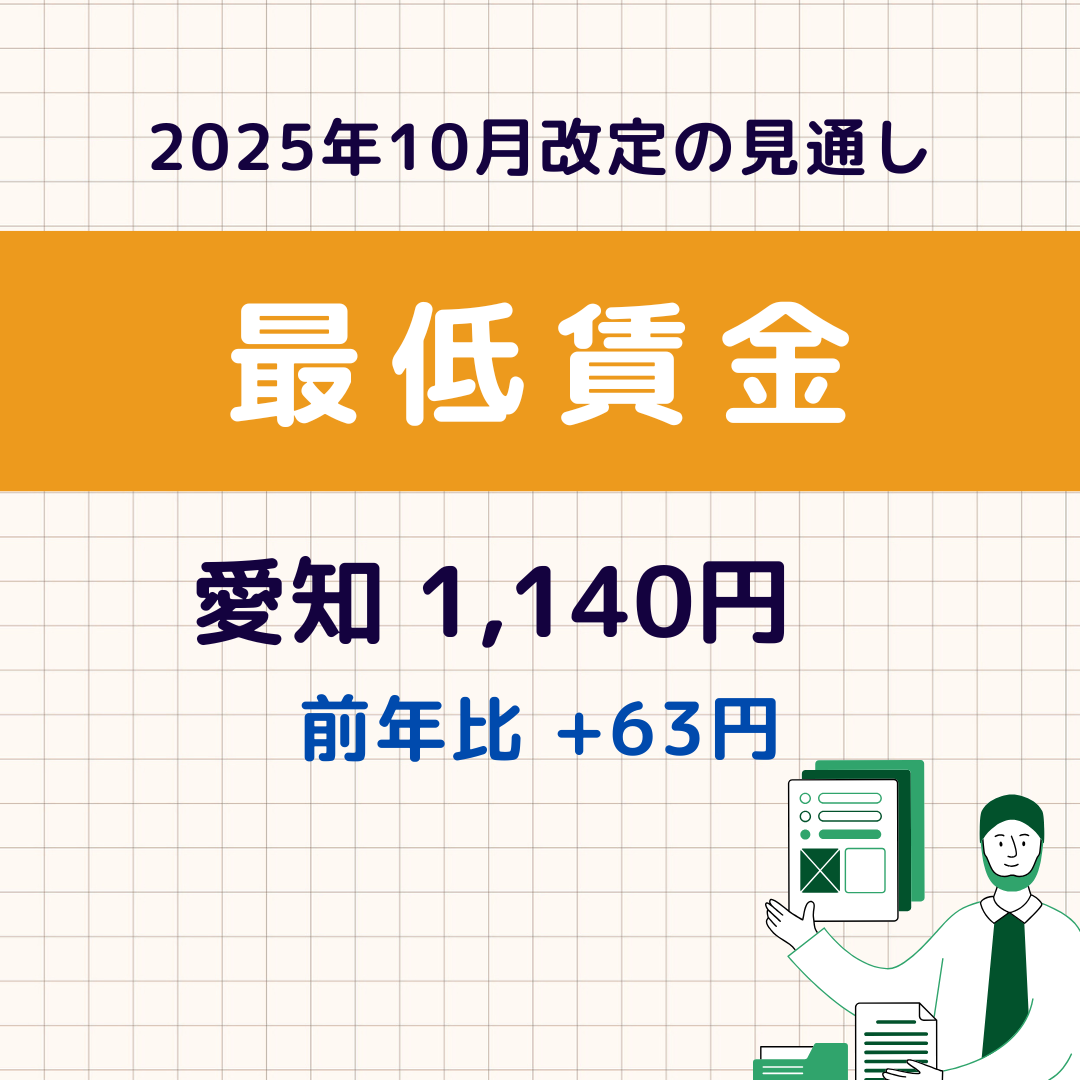 2025年10月改定の見通し

最低賃金

愛知 1,140円

前年比 +63円